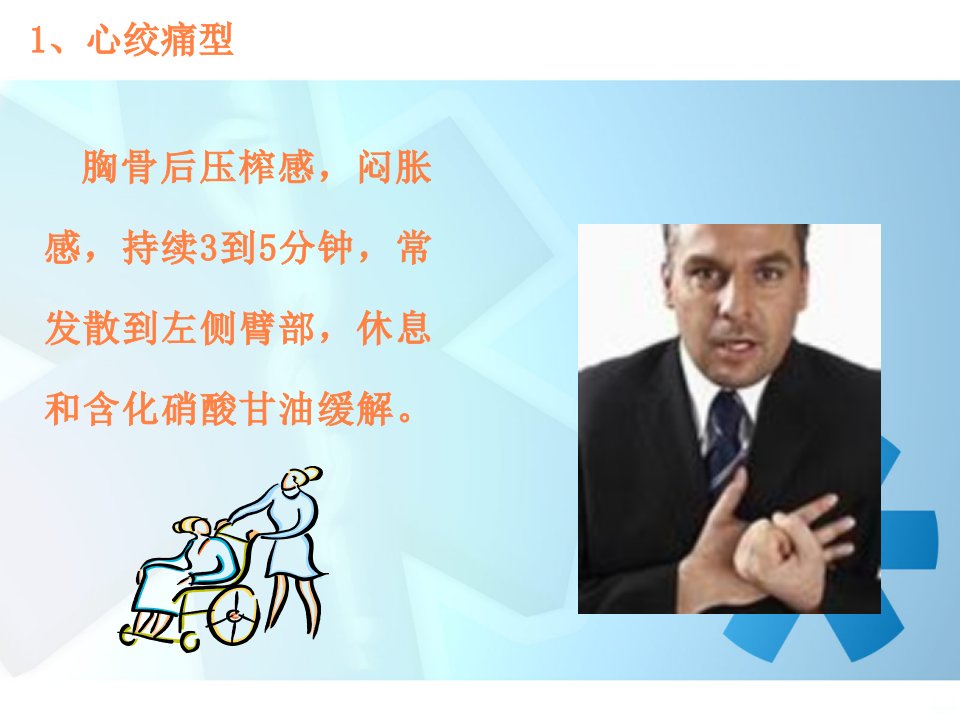 1、心绞痛型

胸骨后压榨感，闷胀感，持续3到5分钟，常发散到左侧臂部，休息和含化硝酸甘油缓解。